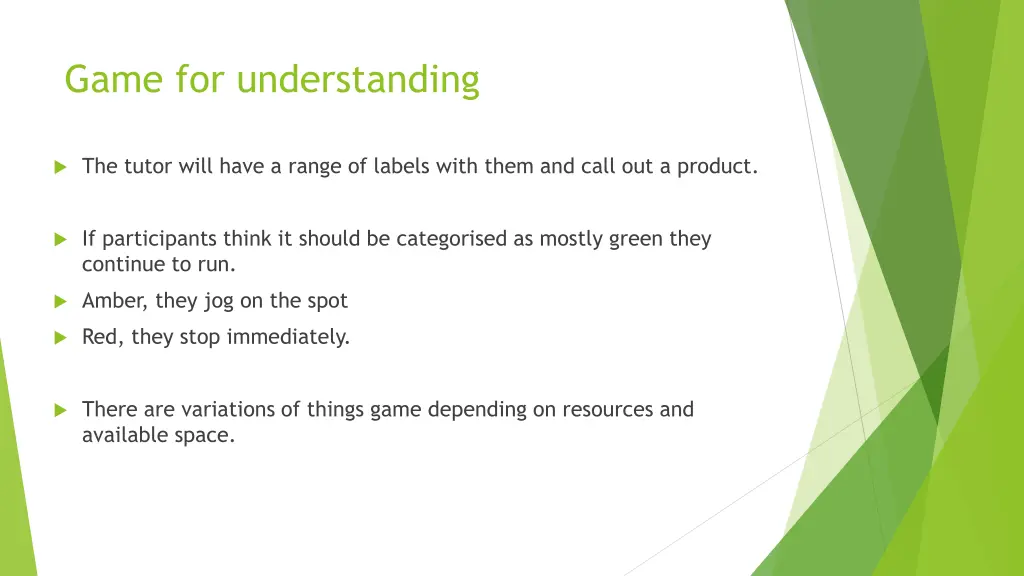 Game for understanding

The tutor will have a range of labels with them and call out a product.

If participants think it should be categorised as mostly green they continue to run.

Amber, they jog on the spot

Red, they stop immediately.

There are variations of things game depending on resources and available space.